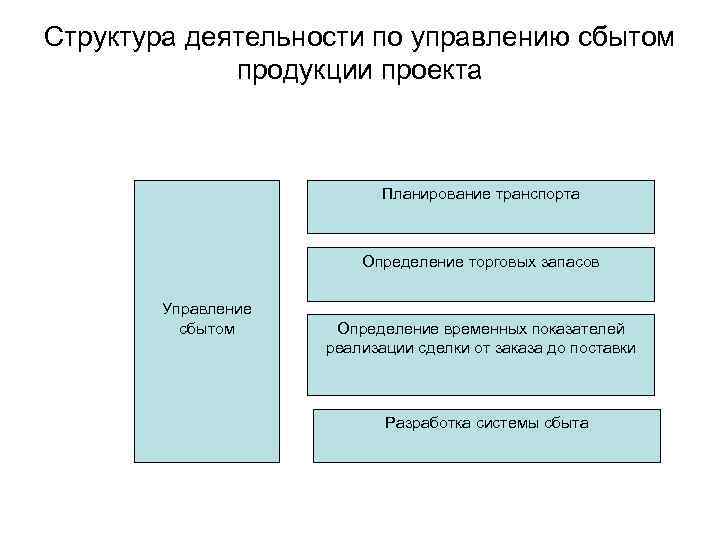 Структура деятельности по управлению сбытом продукции проекта

Управление сбытом

Планирование транспорта

Определение торговых запасов

Определение временных показателей реализации сделки от заказа до поставки

Разработка системы сбыта